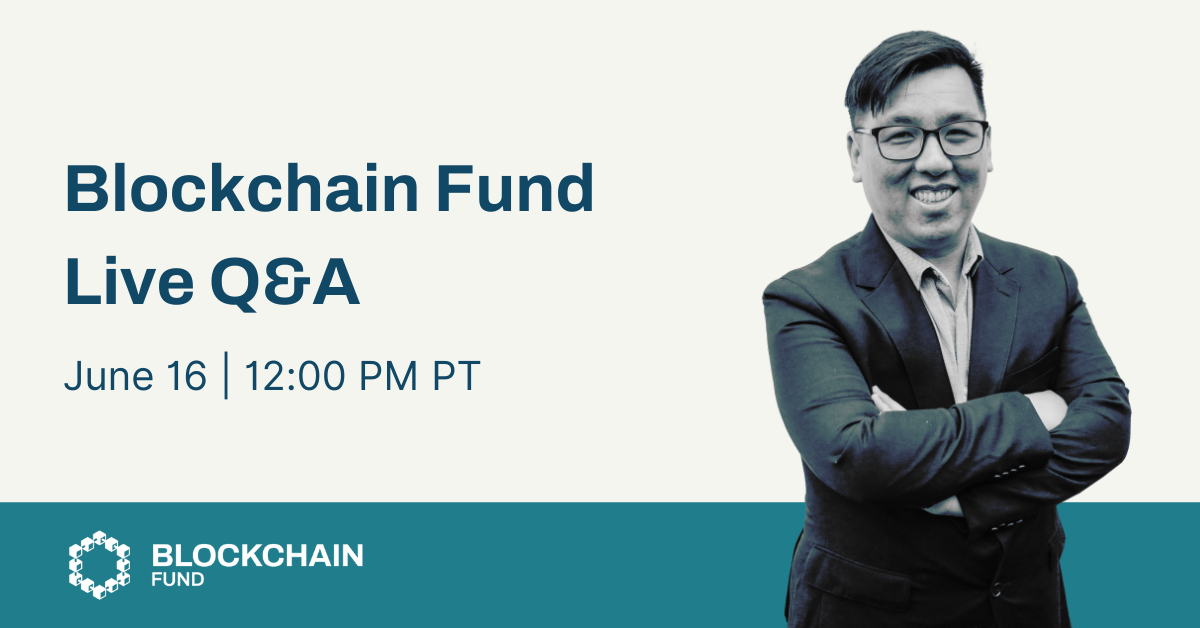 Blockchain Fund
Live Q&A

June 16 | 12:00 PM PT

BLOCKCHAIN
FUND